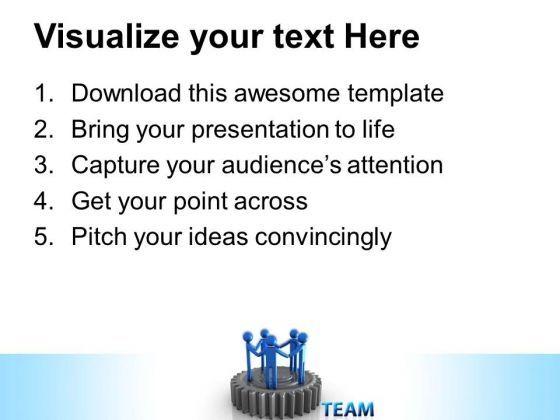 Visualize your text Here

1. Download this awesome template
2. Bring your presentation to life
3. Capture your audience's attention
4. Get your point across
5. Pitch your ideas convincingly

TEAM